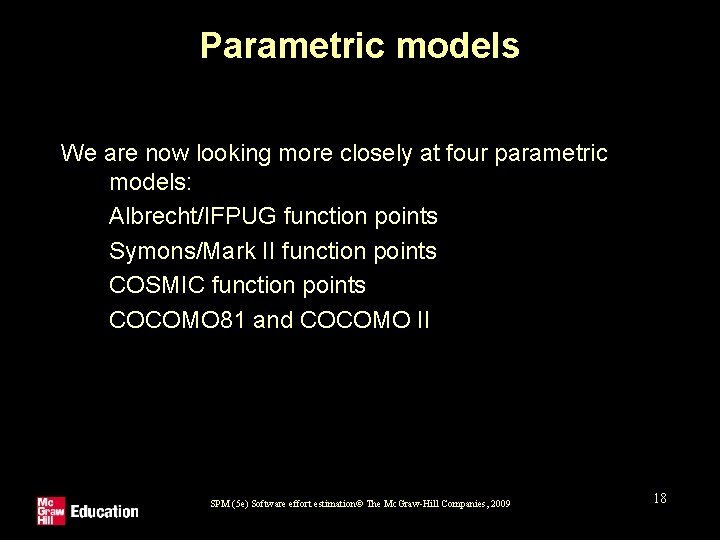 Parametric models

We are now looking more closely at four parametric models:

Albrecht/IFPUG function points

Symons/Mark II function points

COSMIC function points

COCOMO81 and COCOMO II

Mc Graw Hill Education

SPM (5e) Software effort estimation© The McGraw-Hill Companies, 2009

18